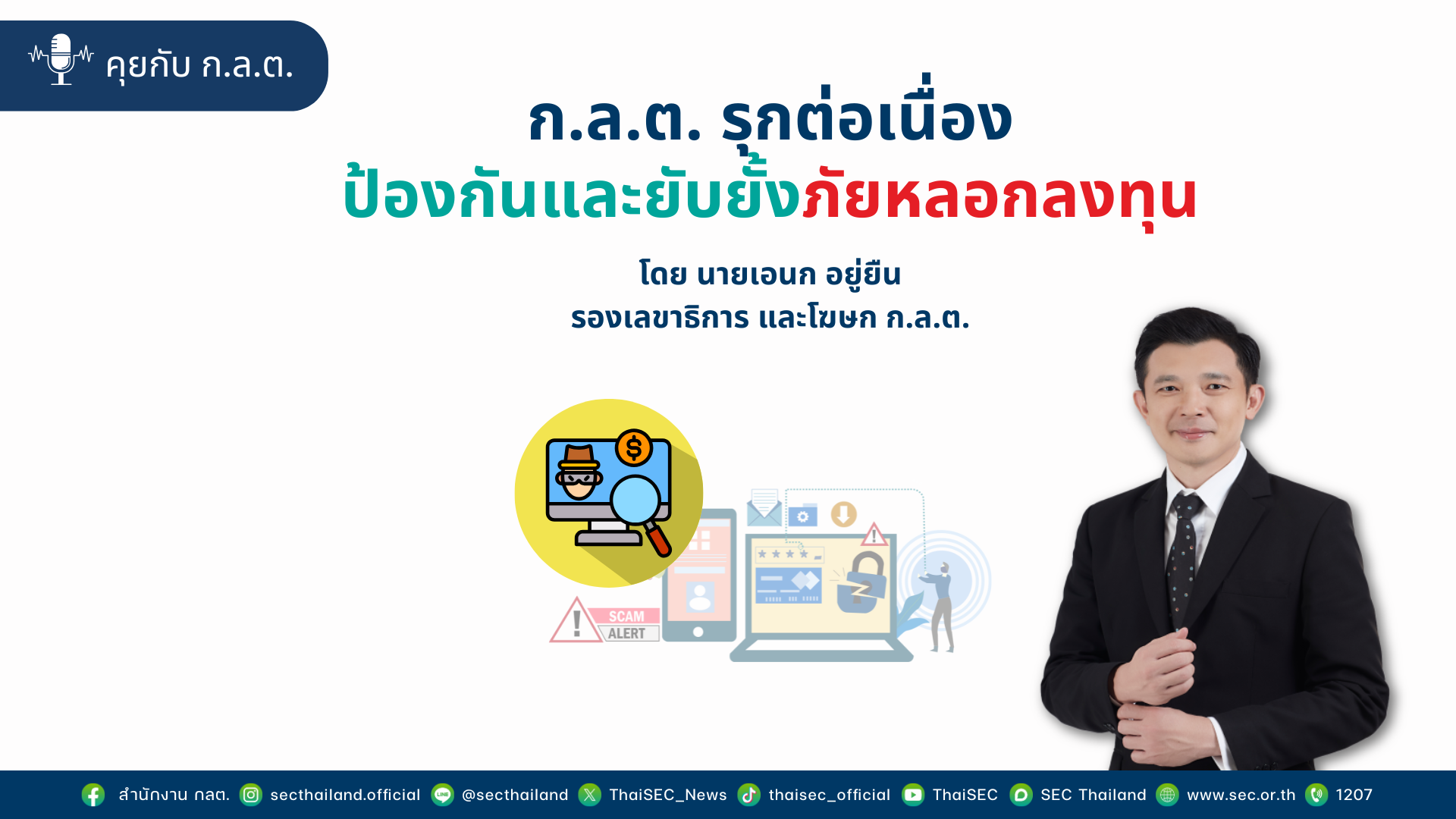 คุยกับ ก.ล.ต.

ก.ล.ต. รุกต่อเนื่อง
ป้องกันและยับยั้งภัยหลอกลงทุน

โดย นายเอนก อยู่ยืน
รองเลขาธิการ และโฆษก ก.ล.ต.

SCAM
ALERT

สำนักงาน กลต. secthailand.official @secthailand ThaiSEC_News thaisec_official ThaiSEC SEC Thailand www.sec.or.th 1207